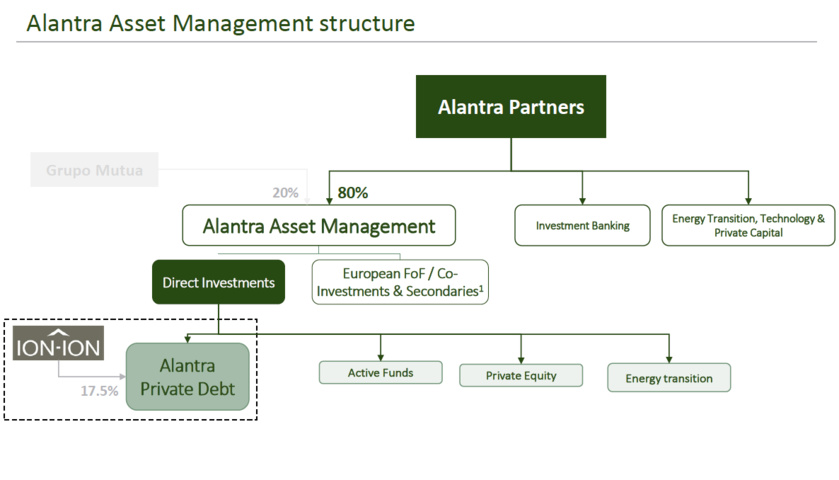 Alantra Asset Management structure

Alantra Partners

Grupo Mutua

20%

80%

Alantra Asset Management

Investment Banking

Energy Transition, Technology & Private Capital

Direct Investments

European FoF / Co-Investments & Secondaries$^1$

ION·ION

17.5%

Alantra Private Debt

Active Funds

Private Equity

Energy transition